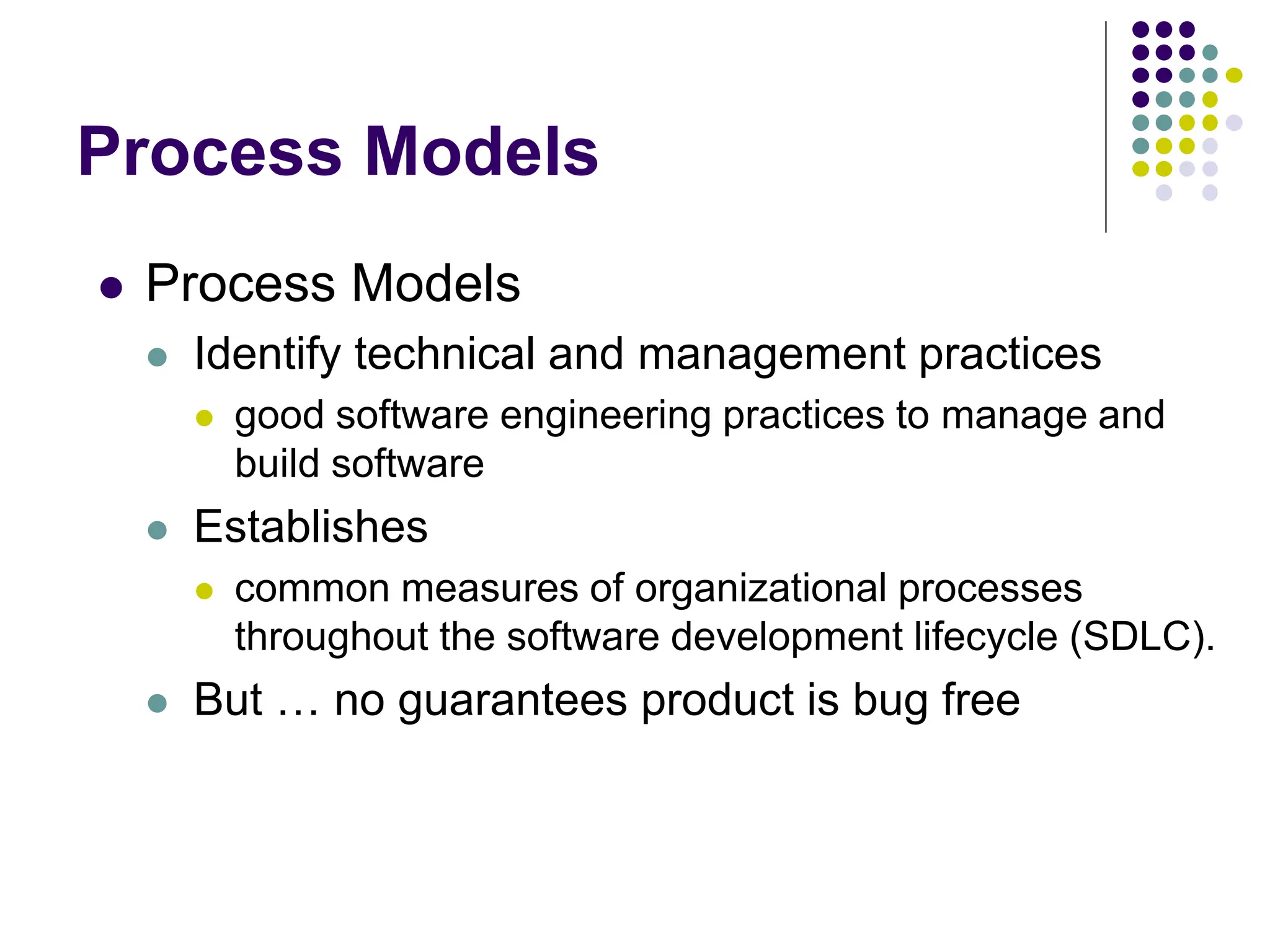 Process Models

- Process Models
  - Identify technical and management practices
    - good software engineering practices to manage and build software
  - Establishes
    - common measures of organizational processes throughout the software development lifecycle (SDLC).
  - But … no guarantees product is bug free